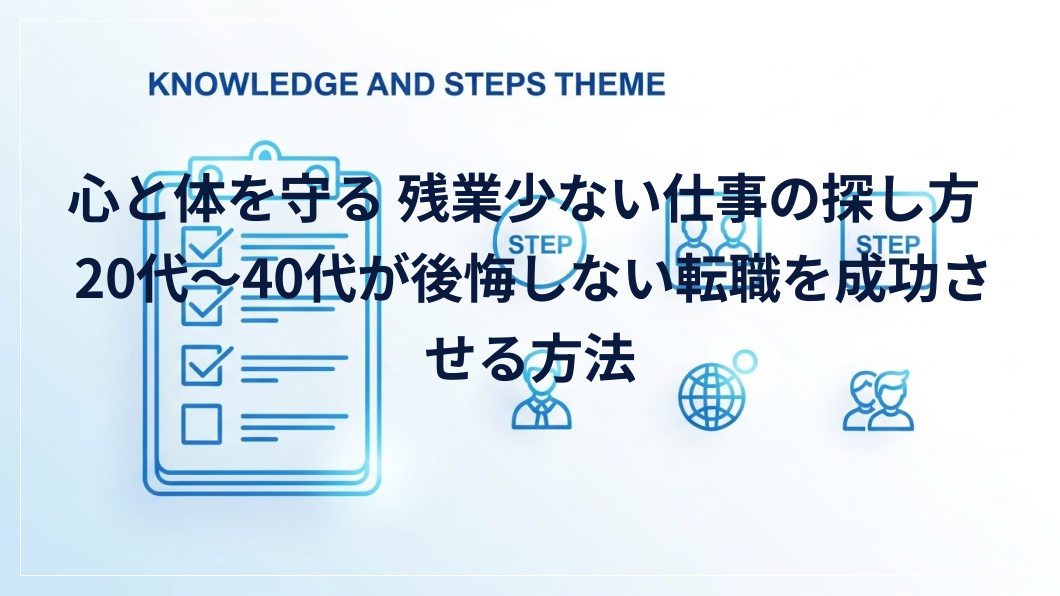 KNOWLEDGE AND STEPS THEME

心と体を守る 残業少ない仕事の探し方 20代〜40代が後悔しない転職を成功させる方法

STEP

STEP